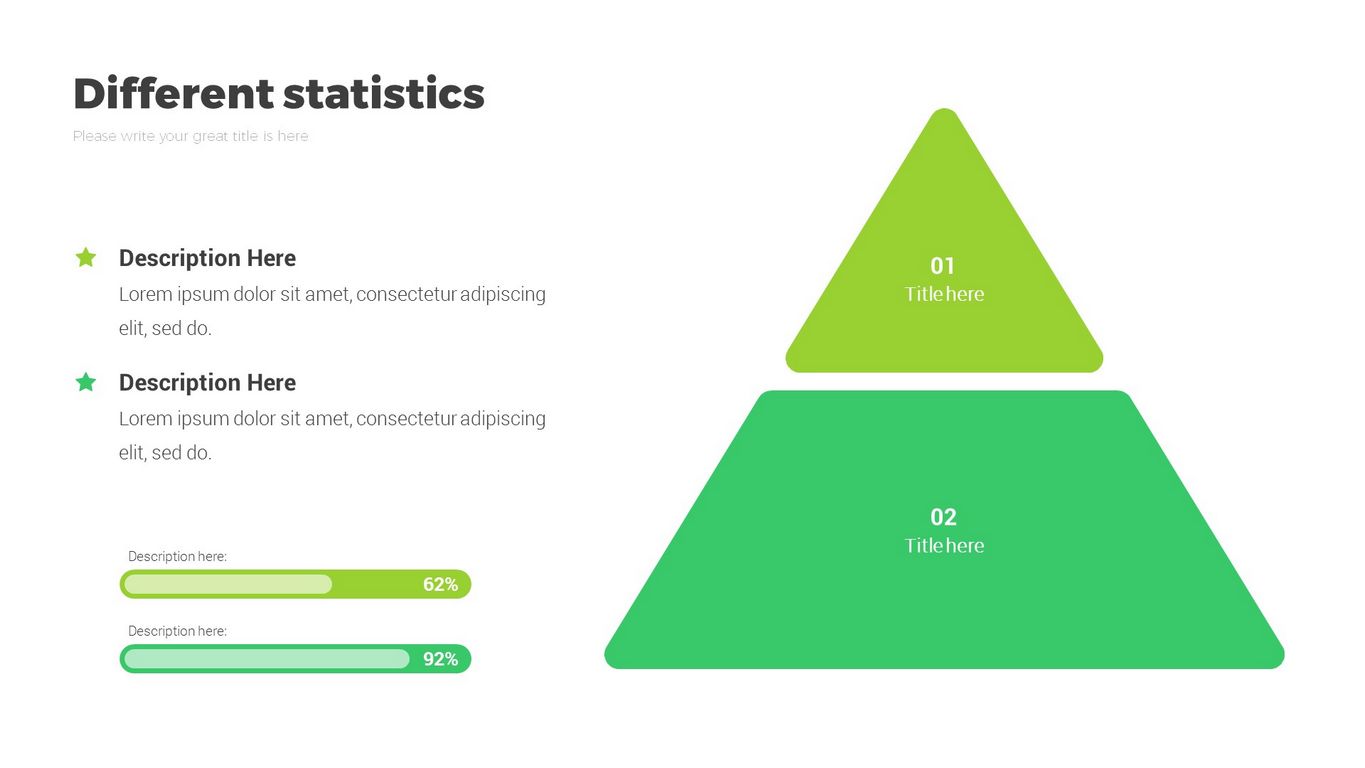 Different statistics

Please write your great title is here

Description Here
Lorem ipsum dolor sit amet, consectetur adipiscing elit, sed do.

Description Here
Lorem ipsum dolor sit amet, consectetur adipiscing elit, sed do.

Description here:
62%

Description here:
92%

01
Title here

02
Title here